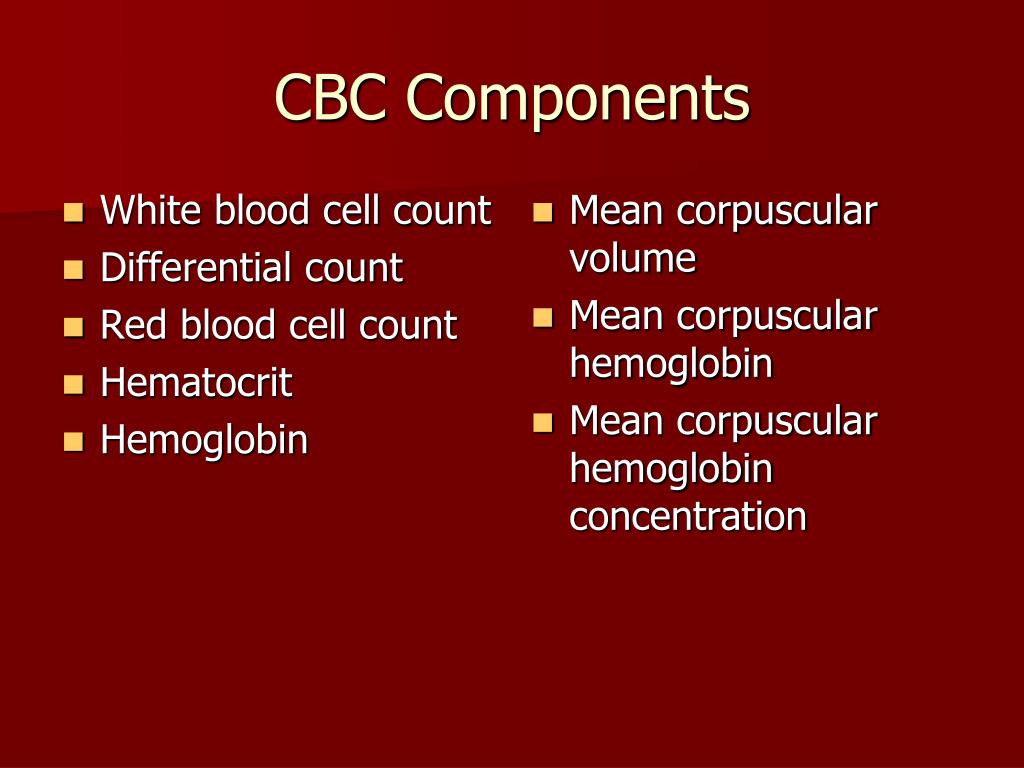 CBC Components

- White blood cell count
- Differential count
- Red blood cell count
- Hematocrit
- Hemoglobin

- Mean corpuscular volume
- Mean corpuscular hemoglobin
- Mean corpuscular hemoglobin concentration